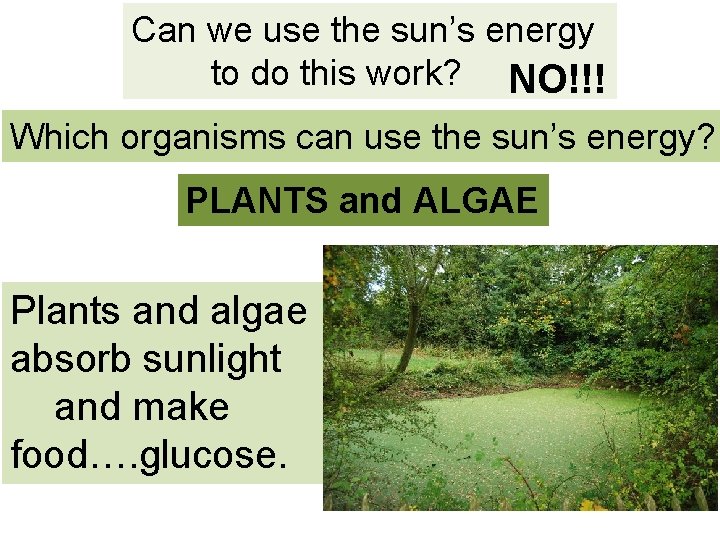 Can we use the sun's energy to do this work? NO!!!

Which organisms can use the sun's energy?

PLANTS and ALGAE

Plants and algae absorb sunlight and make food….glucose.